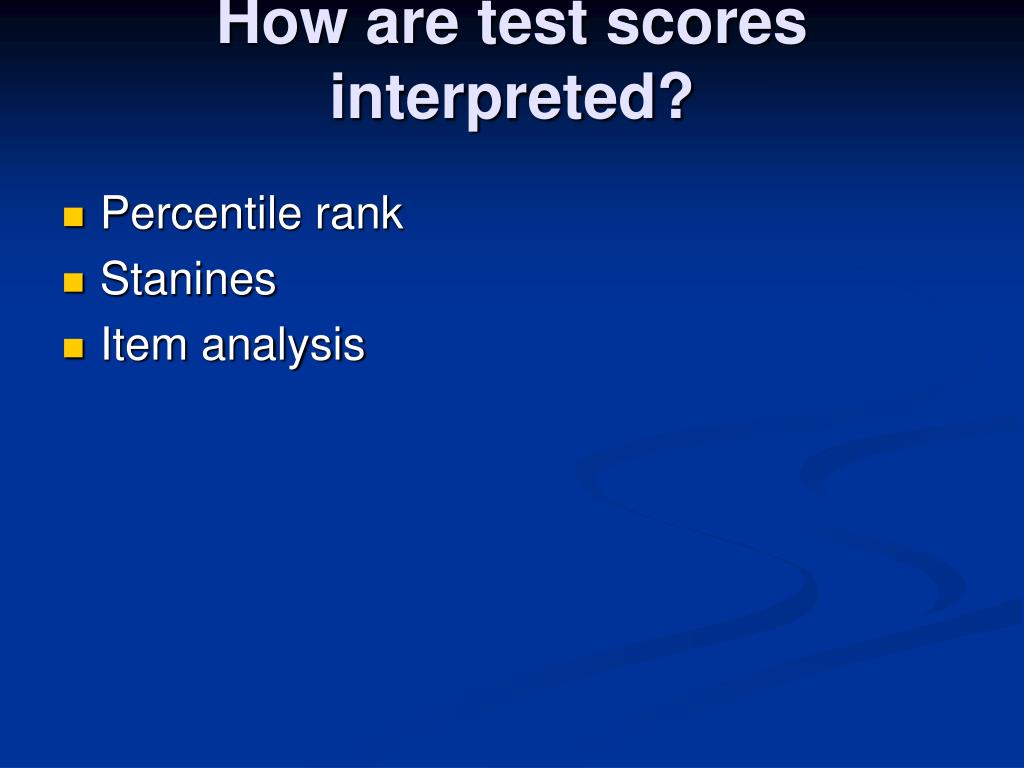 How are test scores interpreted?

Percentile rank
Stanines
Item analysis